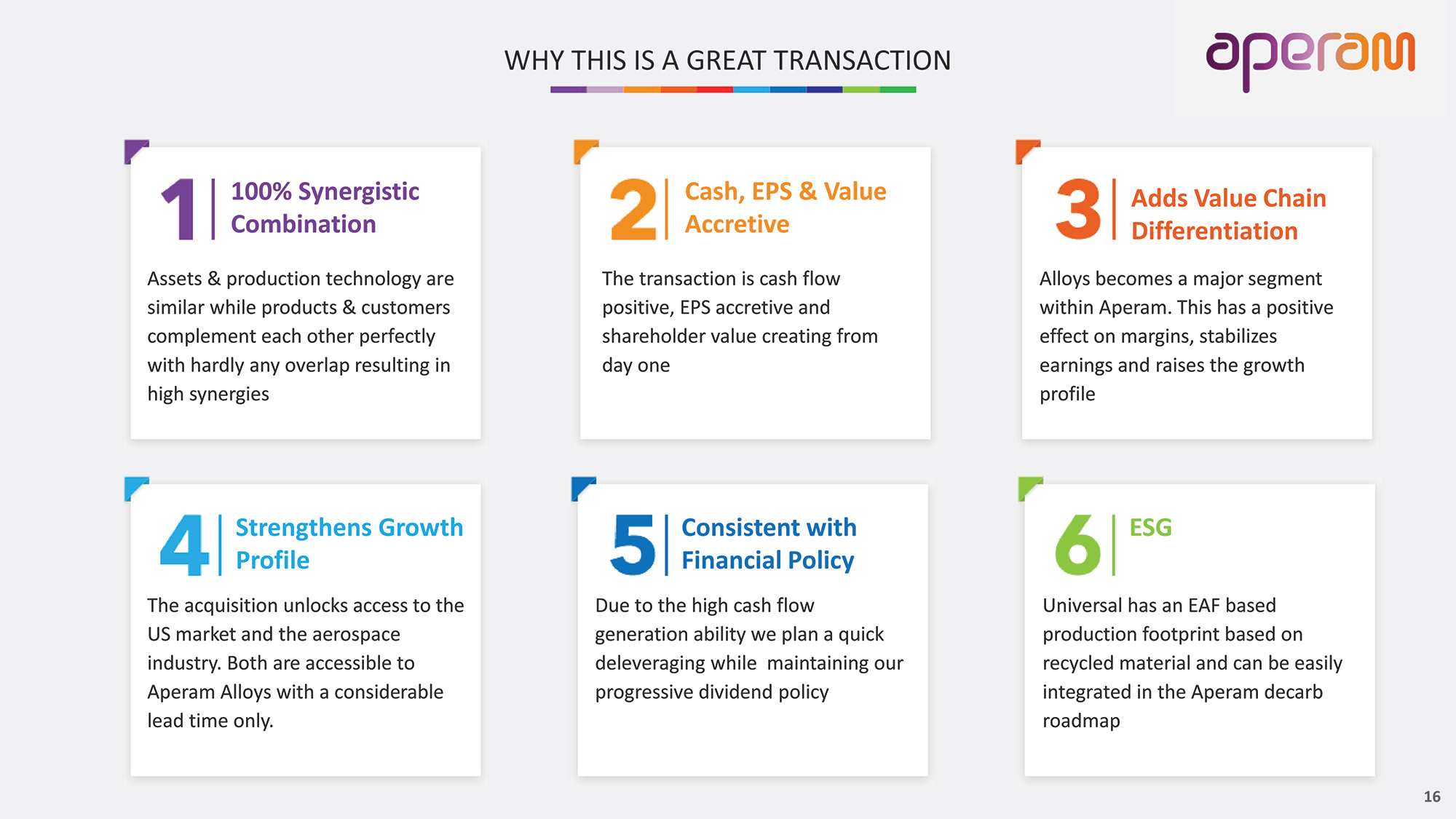 WHY THIS IS A GREAT TRANSACTION

aperam

1 100% Synergistic Combination

Assets & production technology are similar while products & customers complement each other perfectly with hardly any overlap resulting in high synergies

2 Cash, EPS & Value Accretive

The transaction is cash flow positive, EPS accretive and shareholder value creating from day one

3 Adds Value Chain Differentiation

Alloys becomes a major segment within Aperam. This has a positive effect on margins, stabilizes earnings and raises the growth profile

4 Strengthens Growth Profile

The acquisition unlocks access to the US market and the aerospace industry. Both are accessible to Aperam Alloys with a considerable lead time only.

5 Consistent with Financial Policy

Due to the high cash flow generation ability we plan a quick deleveraging while maintaining our progressive dividend policy

6 ESG

Universal has an EAF based production footprint based on recycled material and can be easily integrated in the Aperam decarb roadmap

16